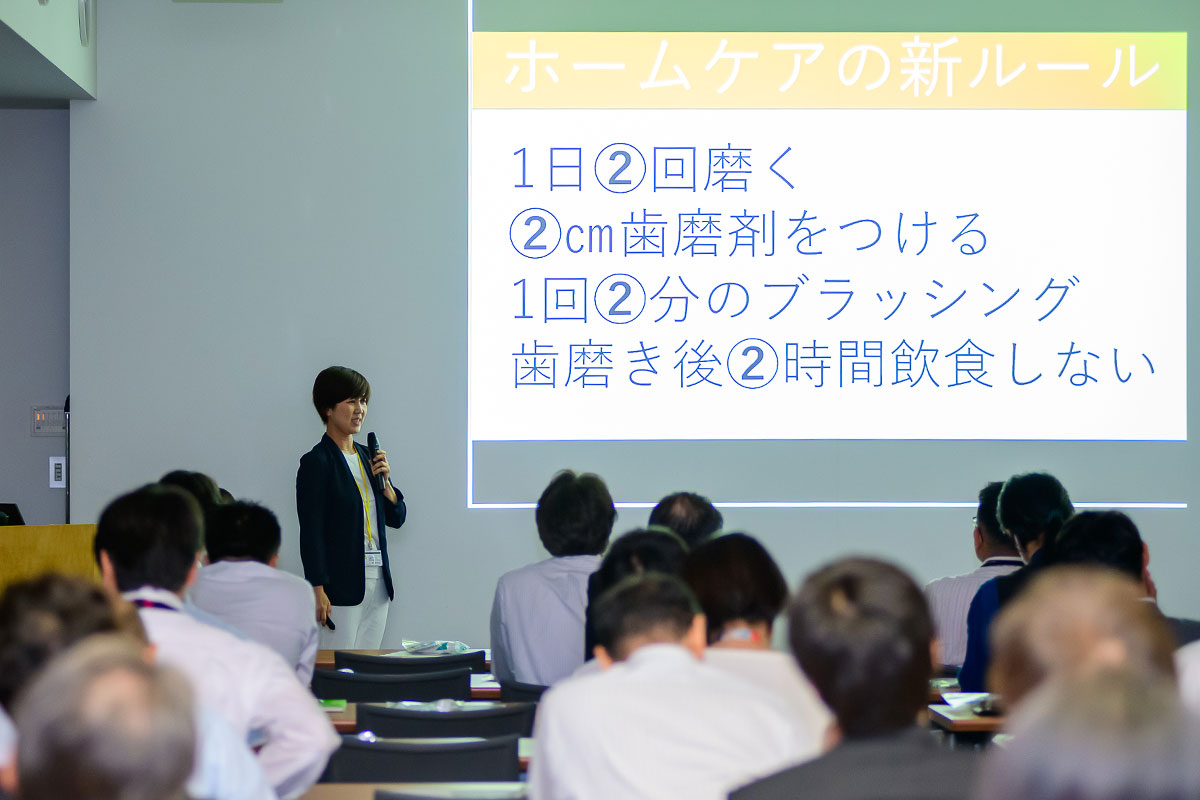 ホームケアの新ルール

1日②回磨く
②cm歯磨剤をつける
1回②分のブラッシング
歯磨き後②時間飲食しない